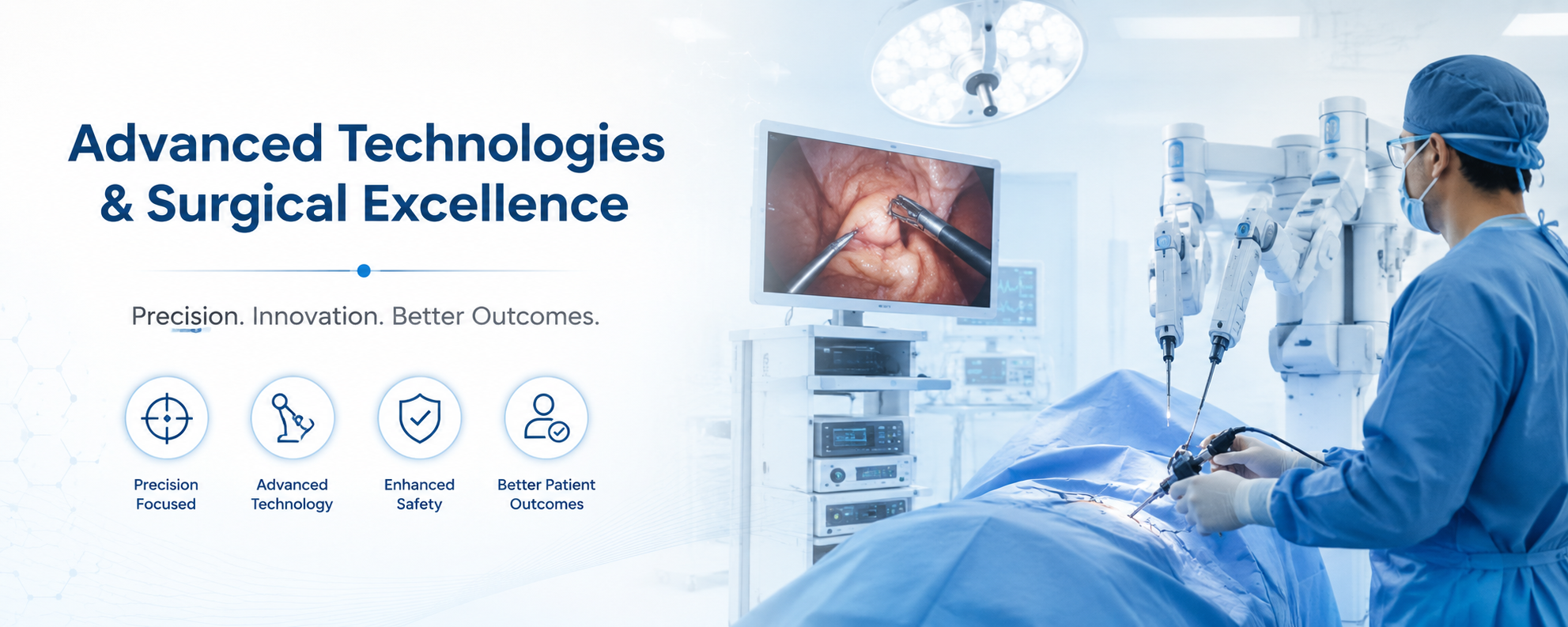 Advanced Technologies & Surgical Excellence

Precision. Innovation. Better Outcomes.

Precision Focused

Advanced Technology

Enhanced Safety

Better Patient Outcomes